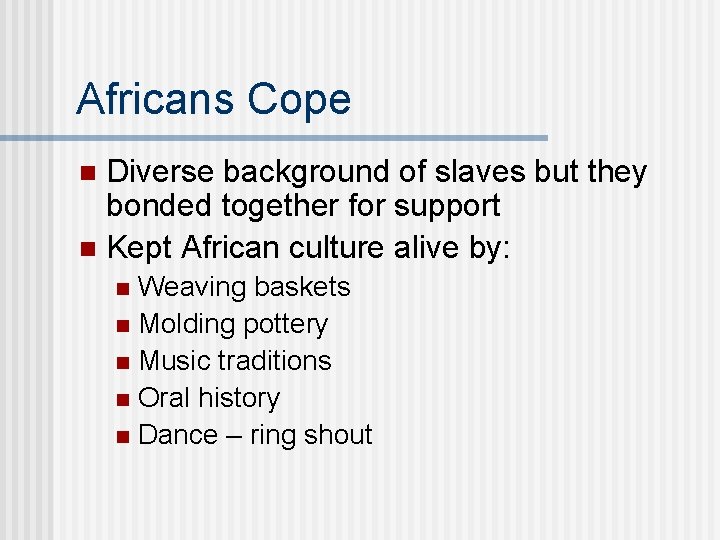 Africans Cope

- Diverse background of slaves but they bonded together for support
- Kept African culture alive by:
  - Weaving baskets
  - Molding pottery
  - Music traditions
  - Oral history
  - Dance – ring shout